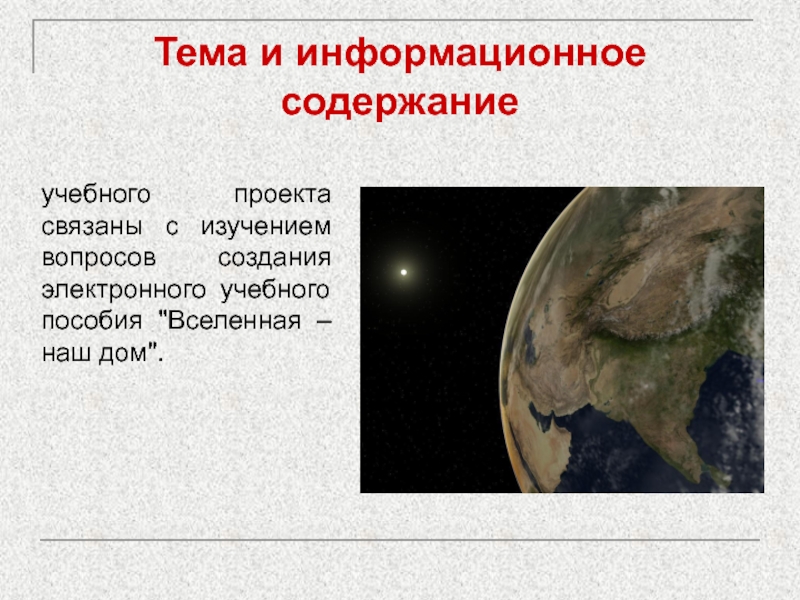 Тема и информационное содержание

учебного проекта связаны с изучением вопросов создания электронного учебного пособия "Вселенная – наш дом".